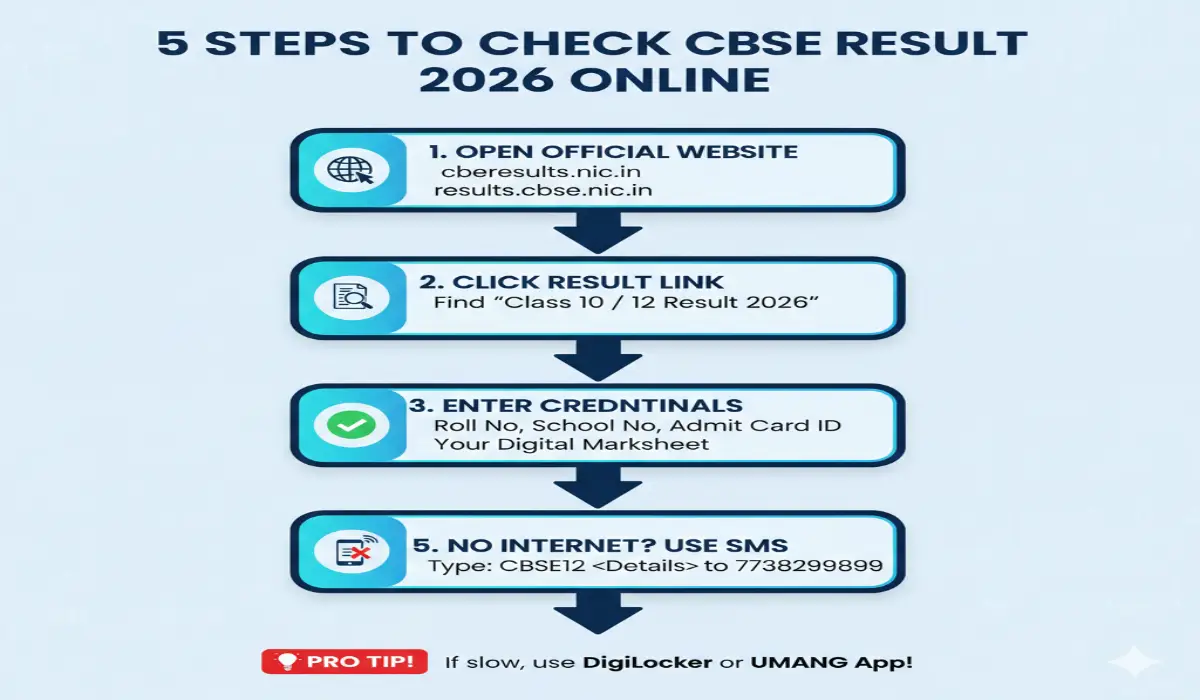 5 STEPS TO CHECK CBSE RESULT 2026 ONLINE

1. OPEN OFFICIAL WEBSITE
cberesults.nic.in
results.cbse.nic.in

2. CLICK RESULT LINK
Find "Class 10 / 12 Result 2026"

3. ENTER CREDNTINALS
Roll No, School No, Admit Card ID
Your Digital Marksheet

5. NO INTERNET? USE SMS
Type: CBSE12 <Details> to 7738299899

PRO TIP! If slow, use DigiLocker or UMANG App!